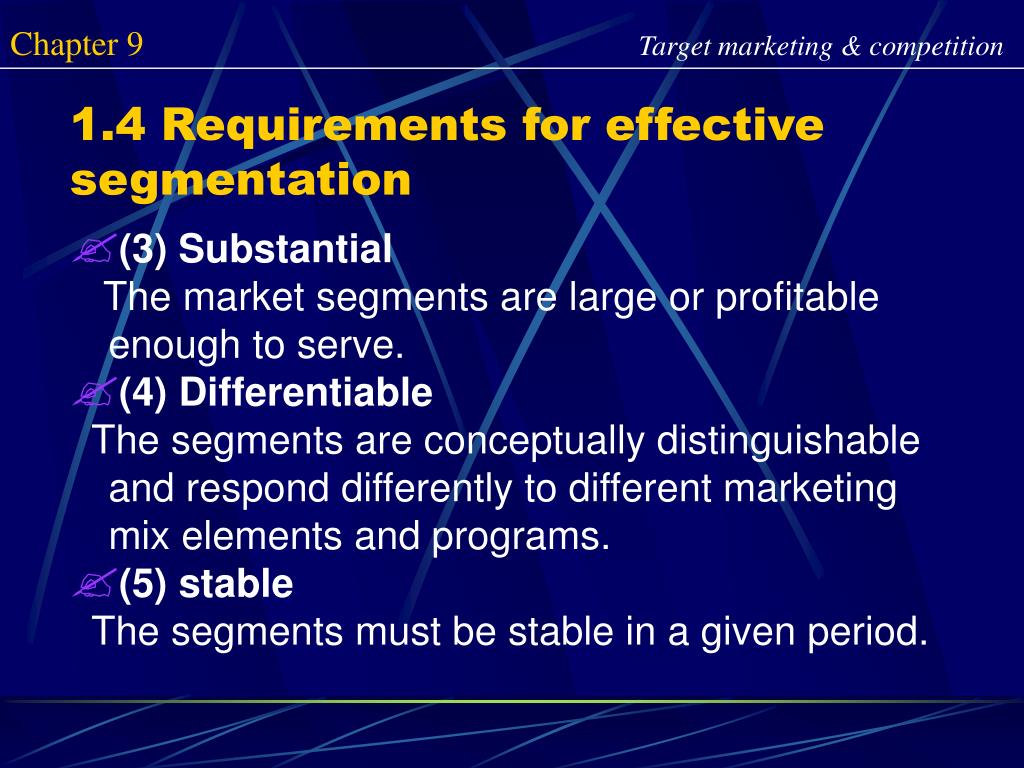 Chapter 9

Target marketing & competition

1.4 Requirements for effective segmentation

(3) Substantial
The market segments are large or profitable enough to serve.

(4) Differentiable
The segments are conceptually distinguishable and respond differently to different marketing mix elements and programs.

(5) stable
The segments must be stable in a given period.